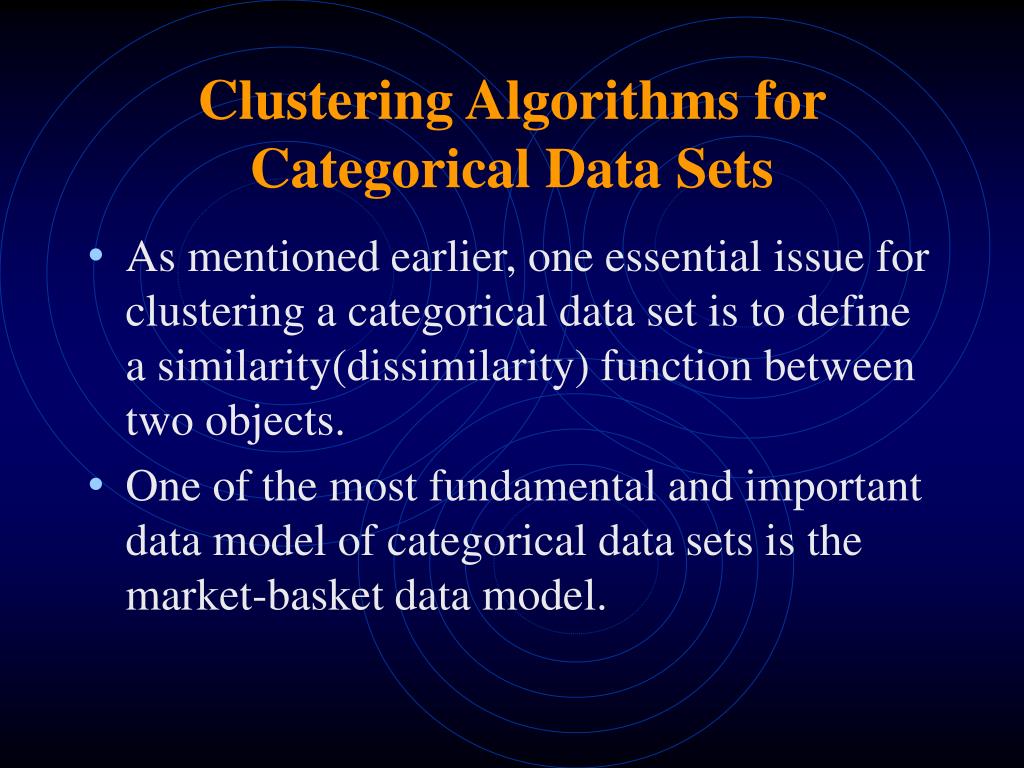 Clustering Algorithms for Categorical Data Sets

• As mentioned earlier, one essential issue for clustering a categorical data set is to define a similarity(dissimilarity) function between two objects.
• One of the most fundamental and important data model of categorical data sets is the market-basket data model.